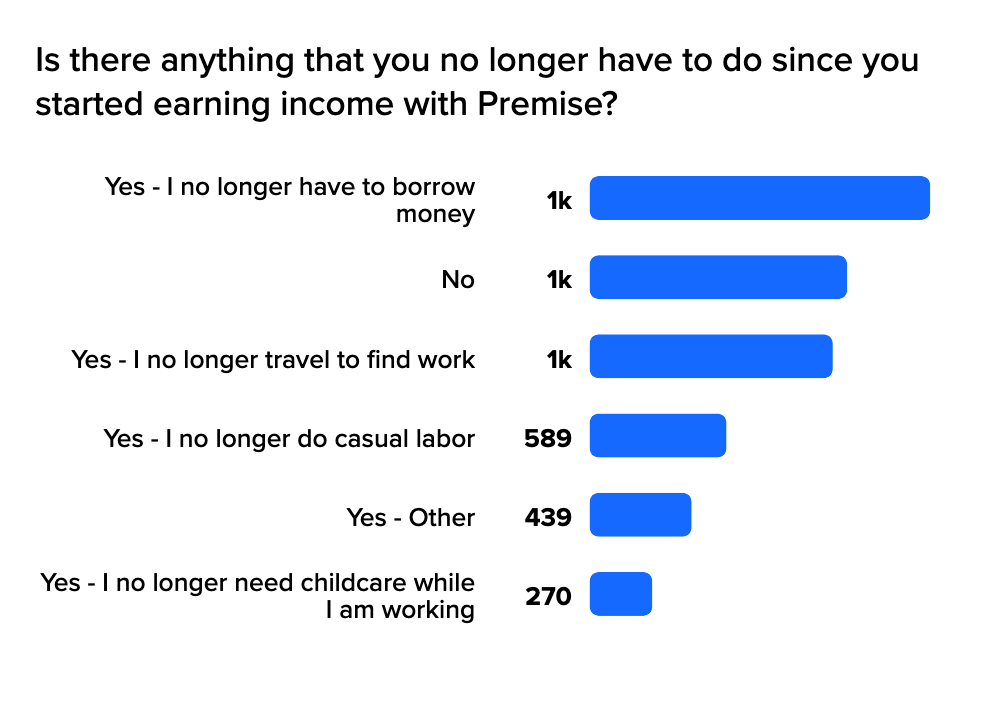 Is there anything that you no longer have to do since you started earning income with Premise?

Yes - I no longer have to borrow money 1k

No 1k

Yes - I no longer travel to find work 1k

Yes - I no longer do casual labor 589

Yes - Other 439

Yes - I no longer need childcare while I am working 270